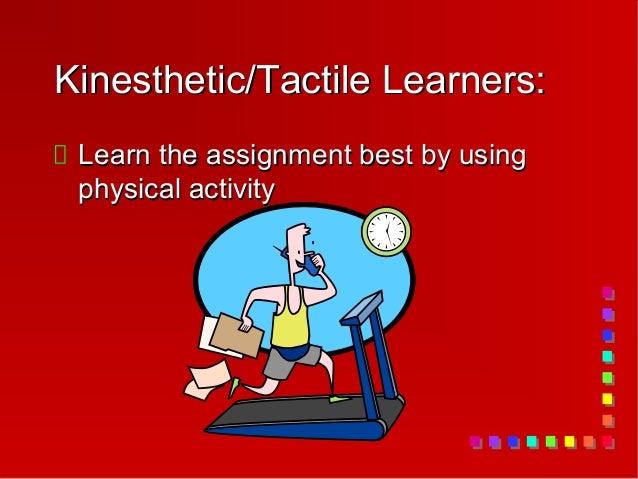 Kinesthetic/Tactile Learners:

Learn the assignment best by using physical activity